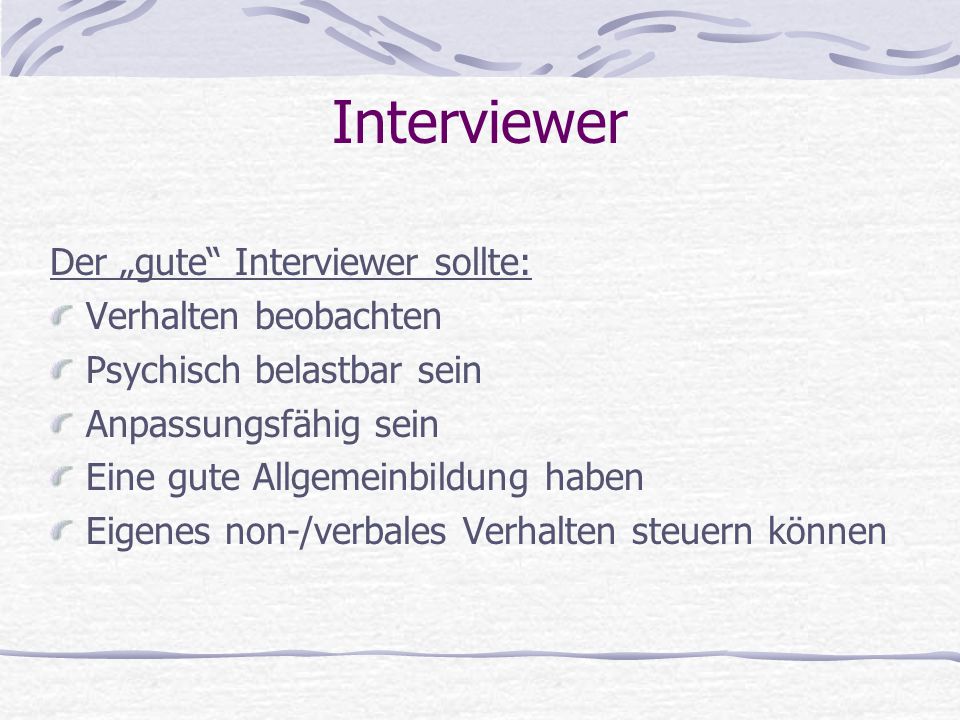 Interviewer

Der „gute“ Interviewer sollte:

Verhalten beobachten

Psychisch belastbar sein

Anpassungsfähig sein

Eine gute Allgemeinbildung haben

Eigenes non-/verbales Verhalten steuern können